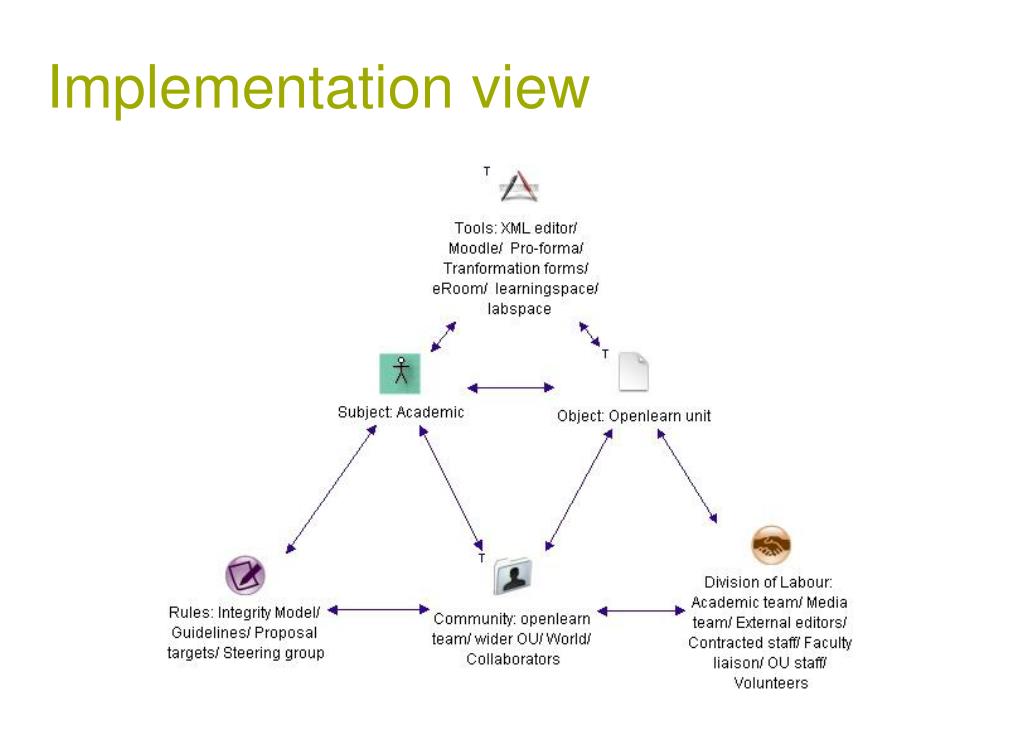 Implementation view

T

Tools: XML editor/ Moodle/ Pro-forma/ Tranformation forms/ eRoom/ learningspace/ labspace

T

Subject: Academic

Object: Openlearn unit

T

Rules: Integrity Model/ Guidelines/ Proposal targets/ Steering group

Community: openlearn team/ wider OU/ World/ Collaborators

Division of Labour: Academic team/ Media team/ External editors/ Contracted staff/ Faculty liaison/ OU staff/ Volunteers